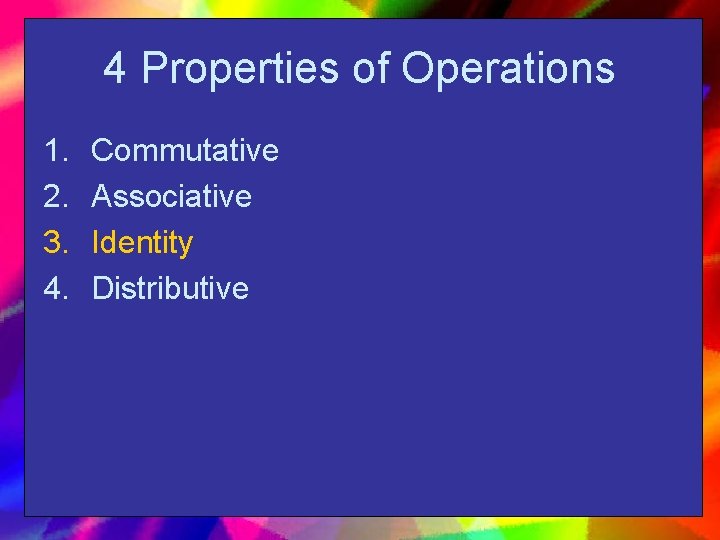 4 Properties of Operations

1. Commutative
2. Associative
3. Identity
4. Distributive